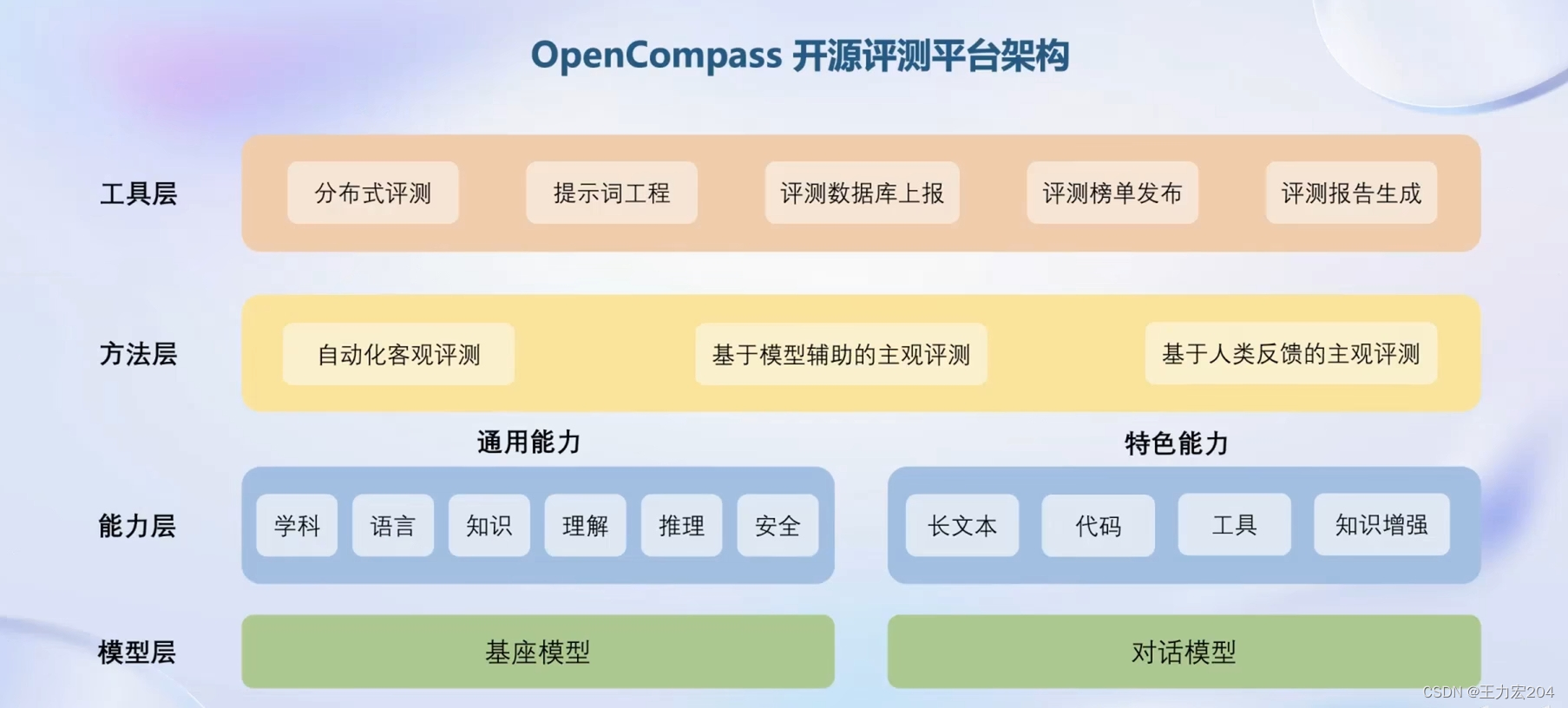 OpenCompass 开源评测平台架构

工具层

分布式评测

提示词工程

评测数据库上报

评测榜单发布

评测报告生成

方法层

自动化客观评测

基于模型辅助的主观评测

基于人类反馈的主观评测

通用能力

特色能力

能力层

学科

语言

知识

理解

推理

安全

长文本

代码

工具

知识增强

模型层

基座模型

对话模型

CSDN @王力宏204